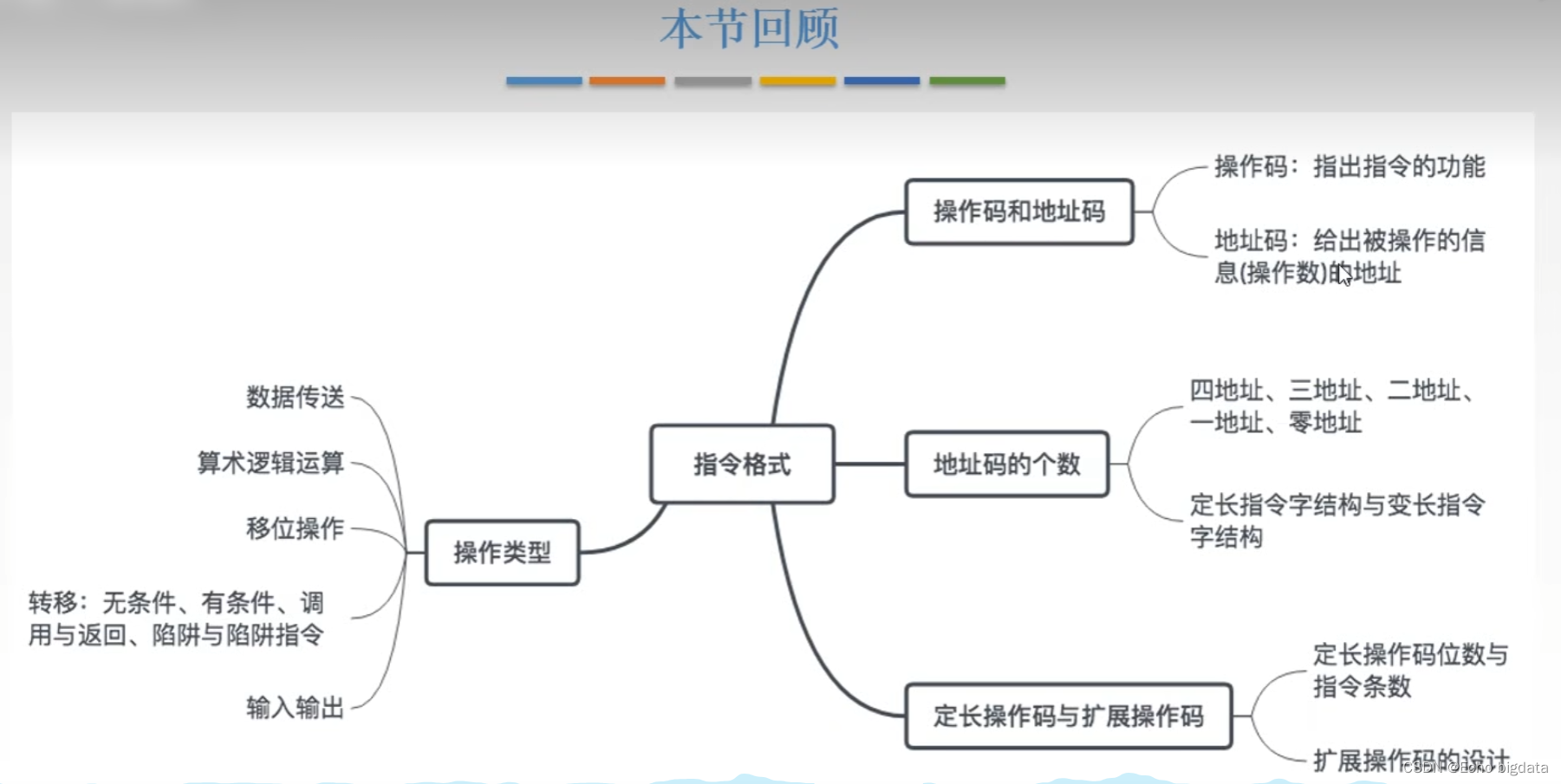 本节回顾

指令格式

操作码和地址码

操作码：指出指令的功能

地址码：给出被操作的信息(操作数)的地址

地址码的个数

四地址、三地址、二地址、一地址、零地址

定长指令字结构与变长指令字结构

定长操作码与扩展操作码

定长操作码位数与指令条数

扩展操作码的设计

操作类型

数据传送

算术逻辑运算

移位操作

转移：无条件、有条件、调用与返回、陷阱与陷阱指令

输入输出

CSDN @Echo bigdata